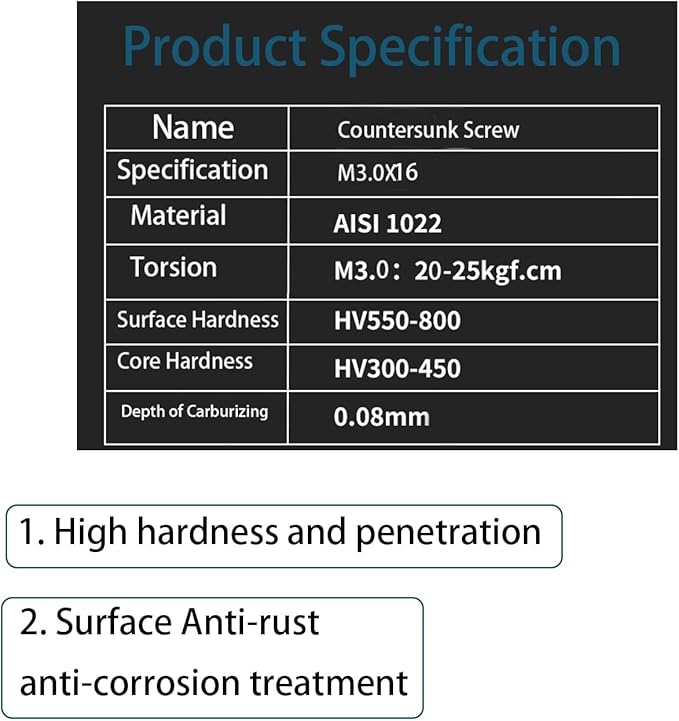 Product Specification

| Name | Countersunk Screw |
|---|---|
| Specification | M3.0X16 |
| Material | AISI 1022 |
| Torsion | M3.0：20-25kgf.cm |
| Surface Hardness | HV550-800 |
| Core Hardness | HV300-450 |
| Depth of Carburizing | 0.08mm |

1. High hardness and penetration

2. Surface Anti-rust anti-corrosion treatment